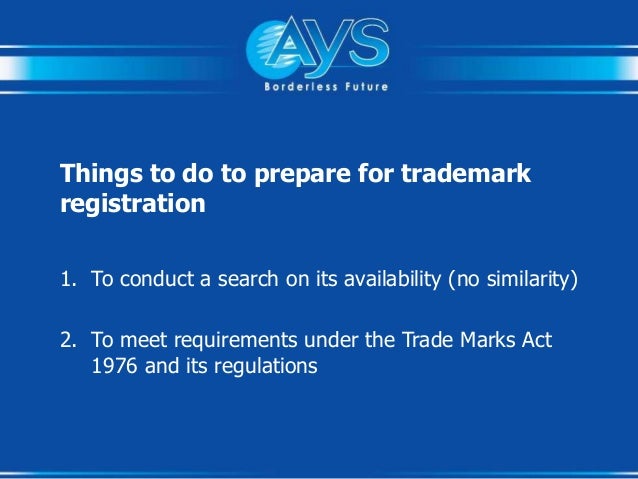 AYS
Borderless Future

Things to do to prepare for trademark registration

1. To conduct a search on its availability (no similarity)

2. To meet requirements under the Trade Marks Act 1976 and its regulations